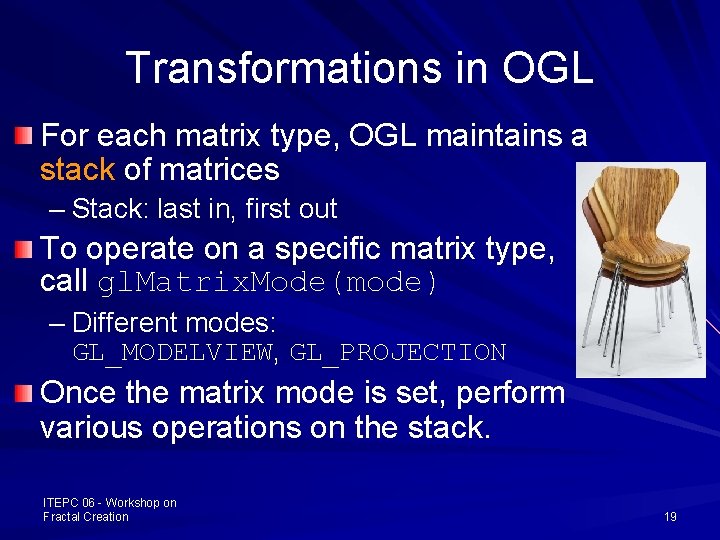 Transformations in OGL

For each matrix type, OGL maintains a stack of matrices

– Stack: last in, first out

To operate on a specific matrix type, call glMatrixMode(mode)

– Different modes: GL_MODELVIEW, GL_PROJECTION

Once the matrix mode is set, perform various operations on the stack.

ITEPC 06 - Workshop on Fractal Creation

19